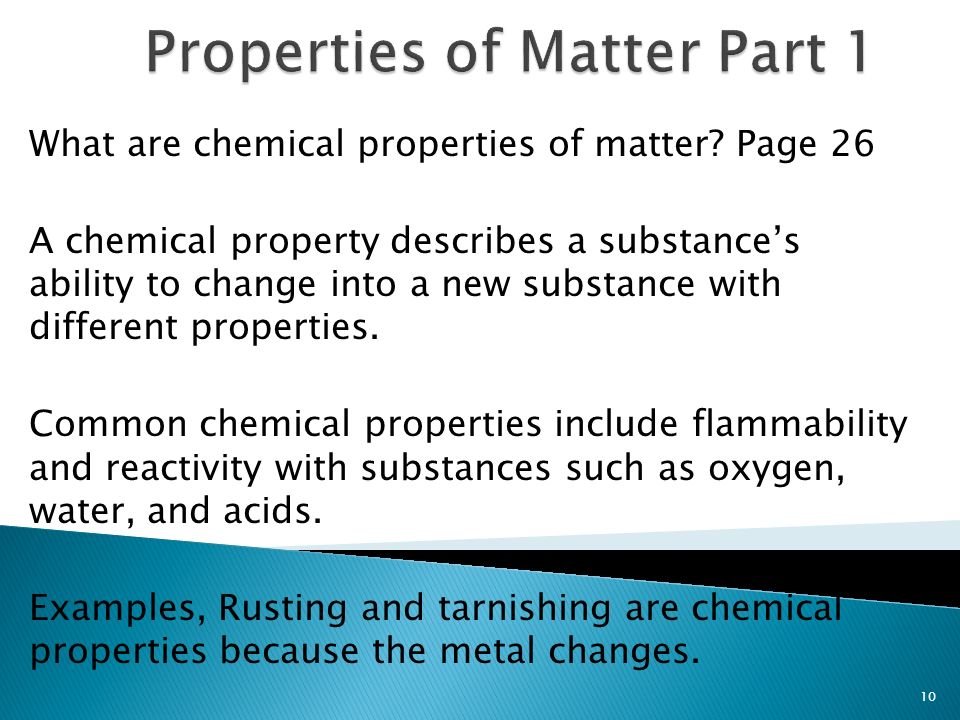 Properties of Matter Part 1

What are chemical properties of matter? Page 26

A chemical property describes a substance's ability to change into a new substance with different properties.

Common chemical properties include flammability and reactivity with substances such as oxygen, water, and acids.

Examples, Rusting and tarnishing are chemical properties because the metal changes.

10